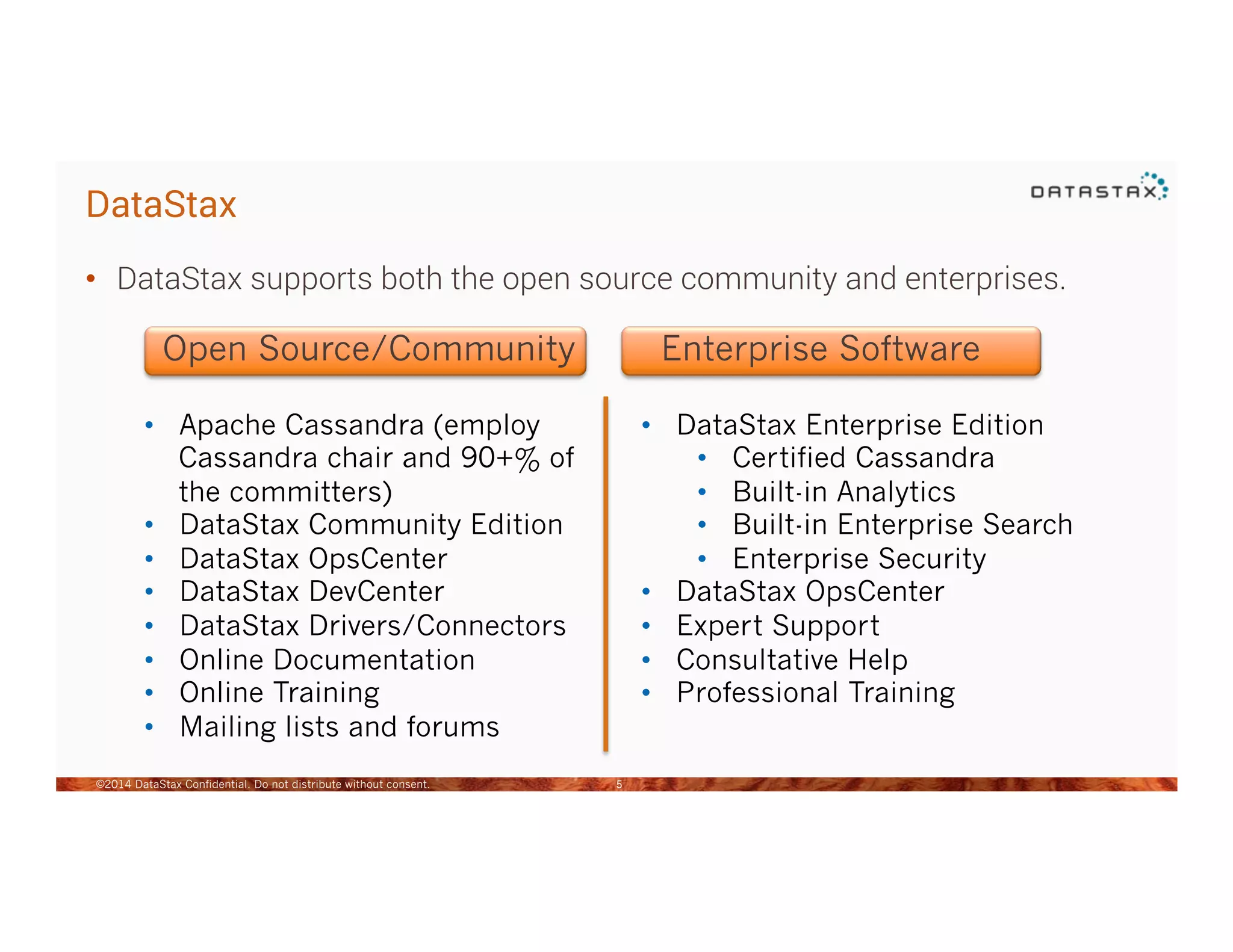 DataStax

DATASTAX

• DataStax supports both the open source community and enterprises.

Open Source/Community

• Apache Cassandra (employ Cassandra chair and 90+% of the committers)
• DataStax Community Edition
• DataStax OpsCenter
• DataStax DevCenter
• DataStax Drivers/Connectors
• Online Documentation
• Online Training
• Mailing lists and forums

Enterprise Software

• DataStax Enterprise Edition
  • Certified Cassandra
  • Built-in Analytics
  • Built-in Enterprise Search
  • Enterprise Security
• DataStax OpsCenter
• Expert Support
• Consultative Help
• Professional Training

©2014 DataStax Confidential. Do not distribute without consent. 5